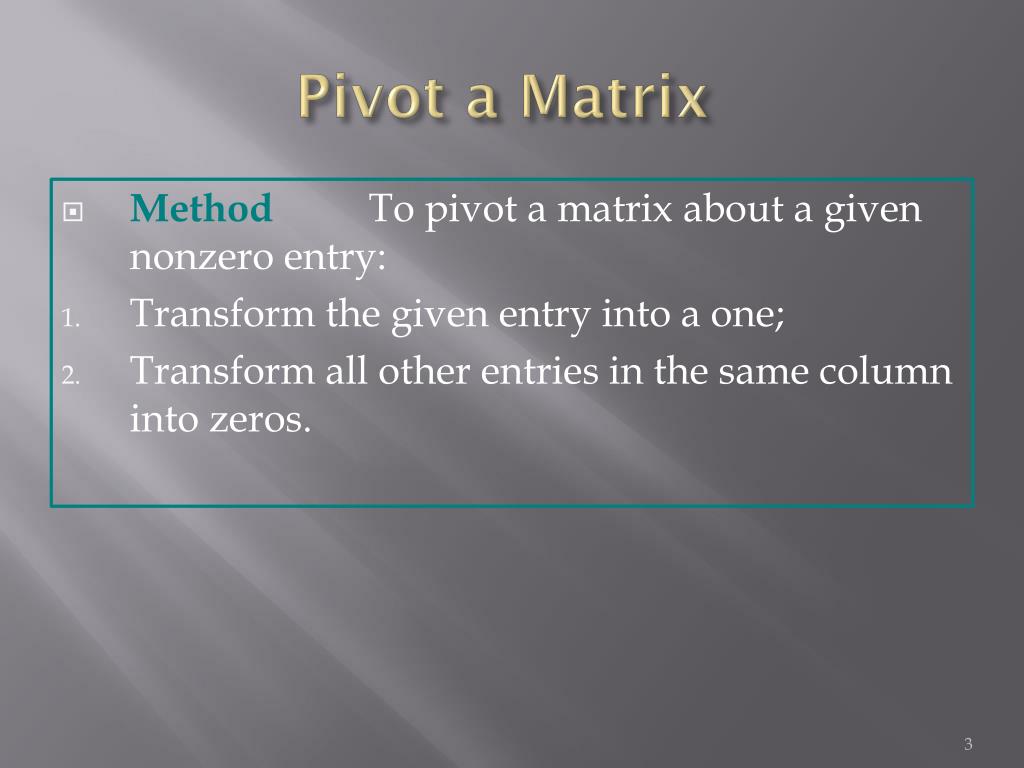 Pivot a Matrix

Method To pivot a matrix about a given nonzero entry:

1. Transform the given entry into a one;
2. Transform all other entries in the same column into zeros.

3